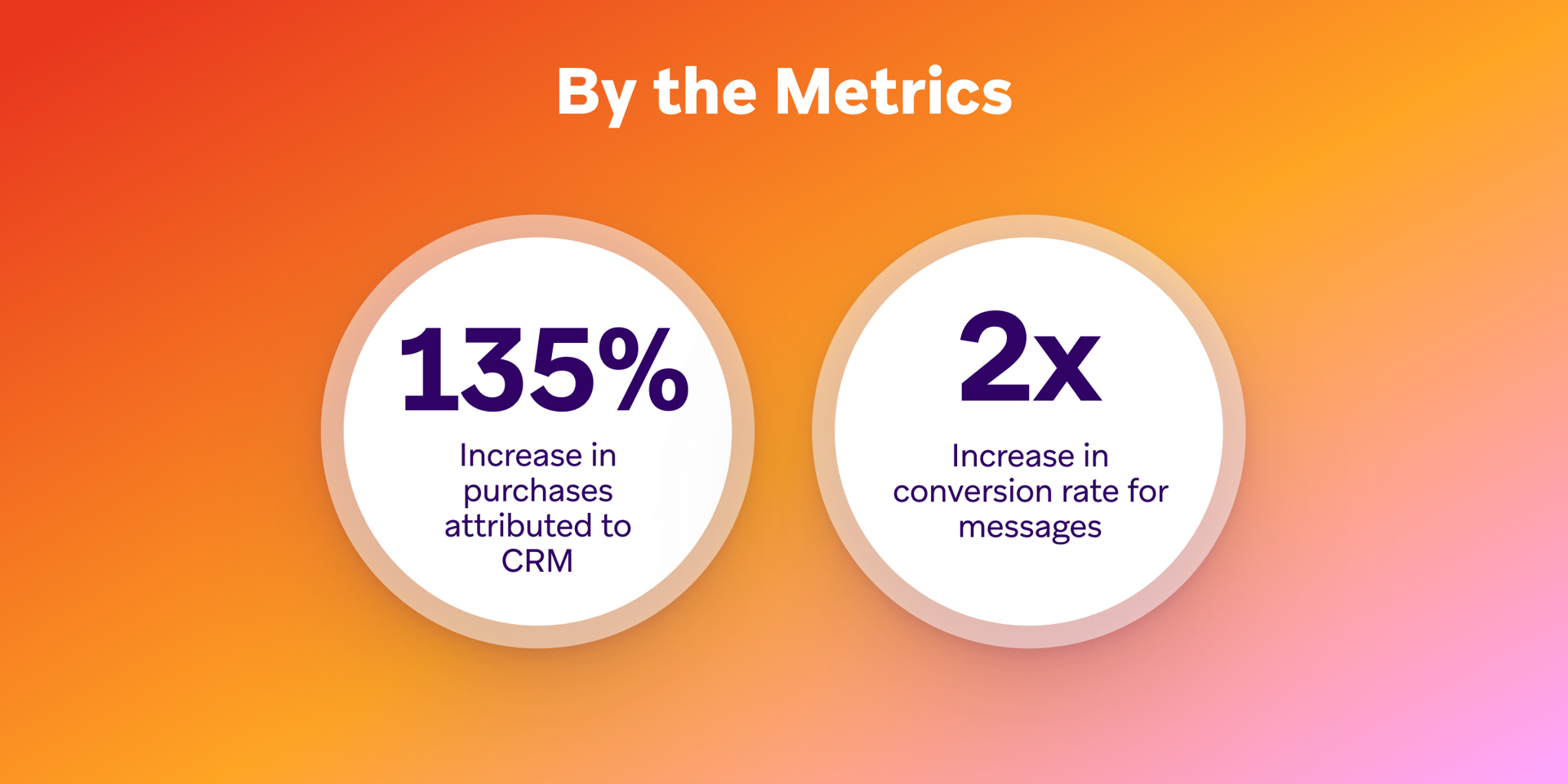 By the Metrics

135%
Increase in purchases attributed to CRM

2x
Increase in conversion rate for messages